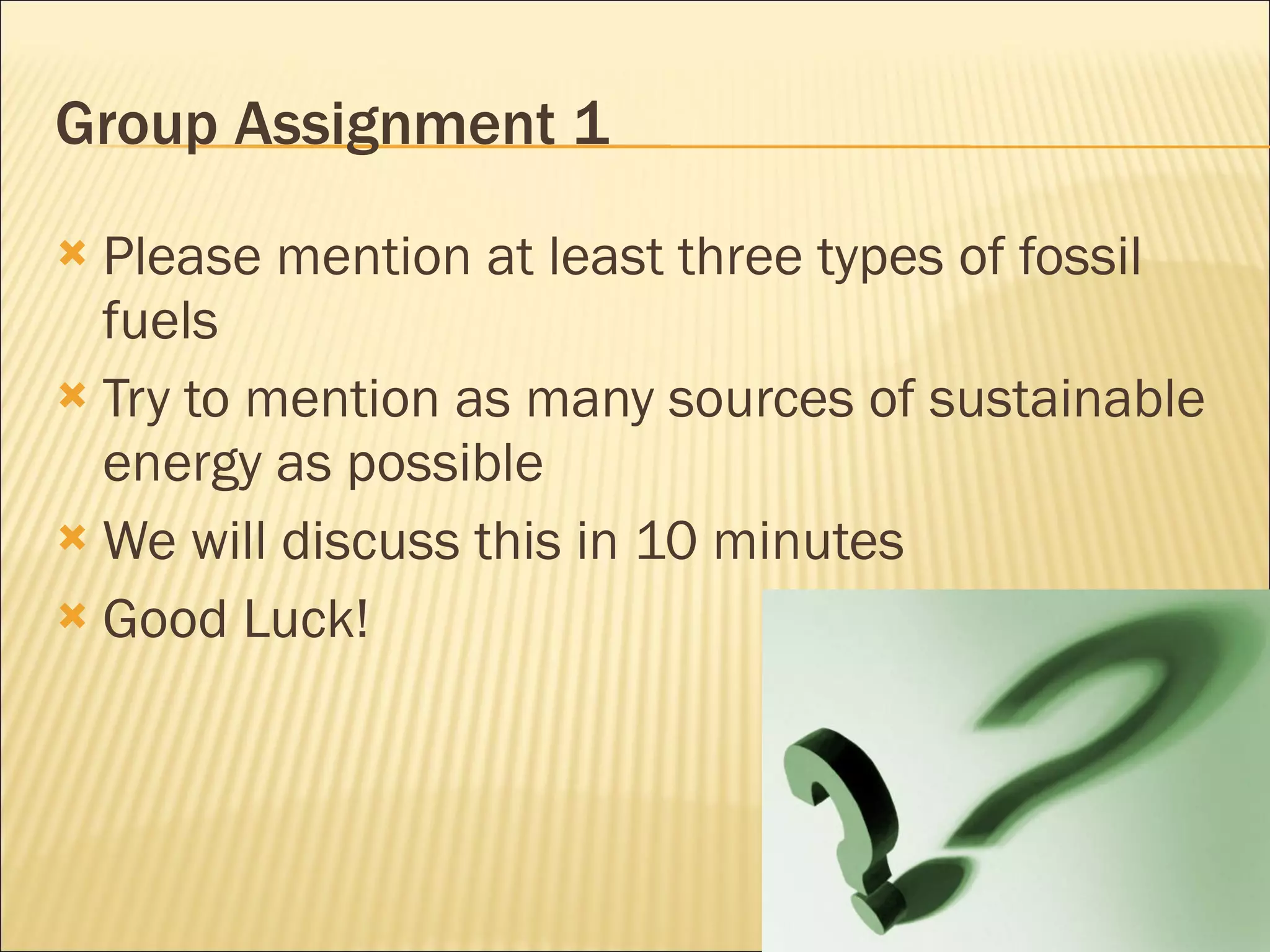 Group Assignment 1

Please mention at least three types of fossil fuels

Try to mention as many sources of sustainable energy as possible

We will discuss this in 10 minutes

Good Luck!